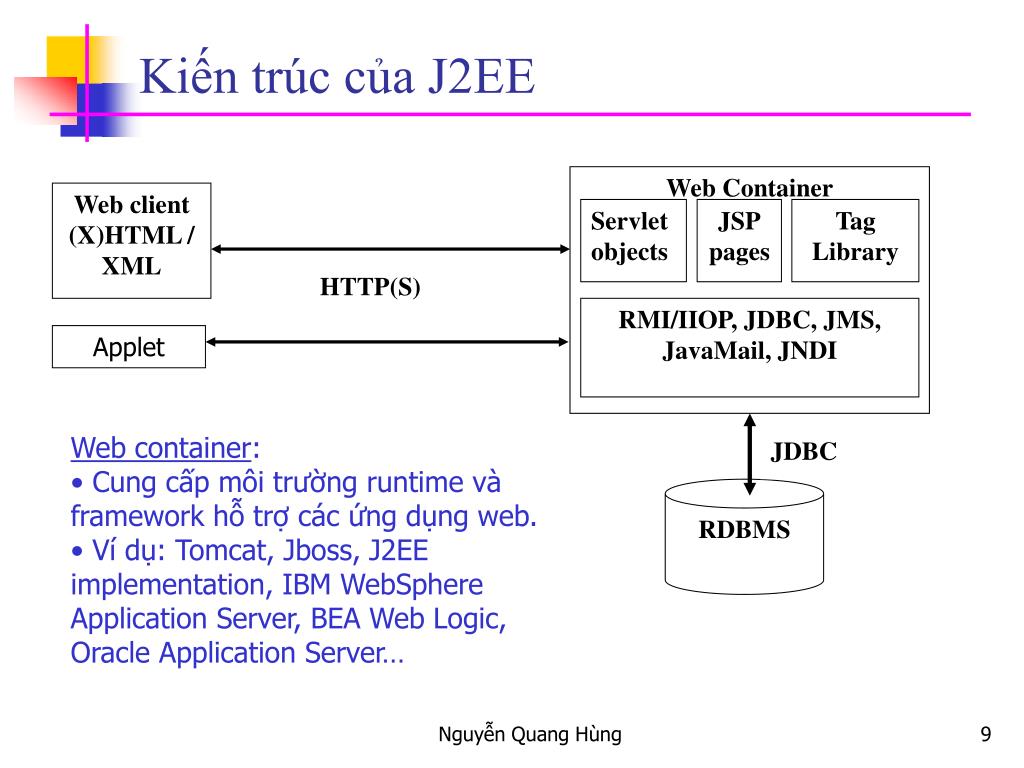 Kiến trúc của J2EE

Web client
(X)HTML /
XML

Applet

HTTP(S)

Web Container

Servlet objects

JSP pages

Tag Library

RMI/IIOP, JDBC, JMS, JavaMail, JNDI

JDBC

RDBMS

Web container:
• Cung cấp môi trường runtime và framework hỗ trợ các ứng dụng web.
• Ví dụ: Tomcat, Jboss, J2EE implementation, IBM WebSphere Application Server, BEA Web Logic, Oracle Application Server…

Nguyễn Quang Hùng

9